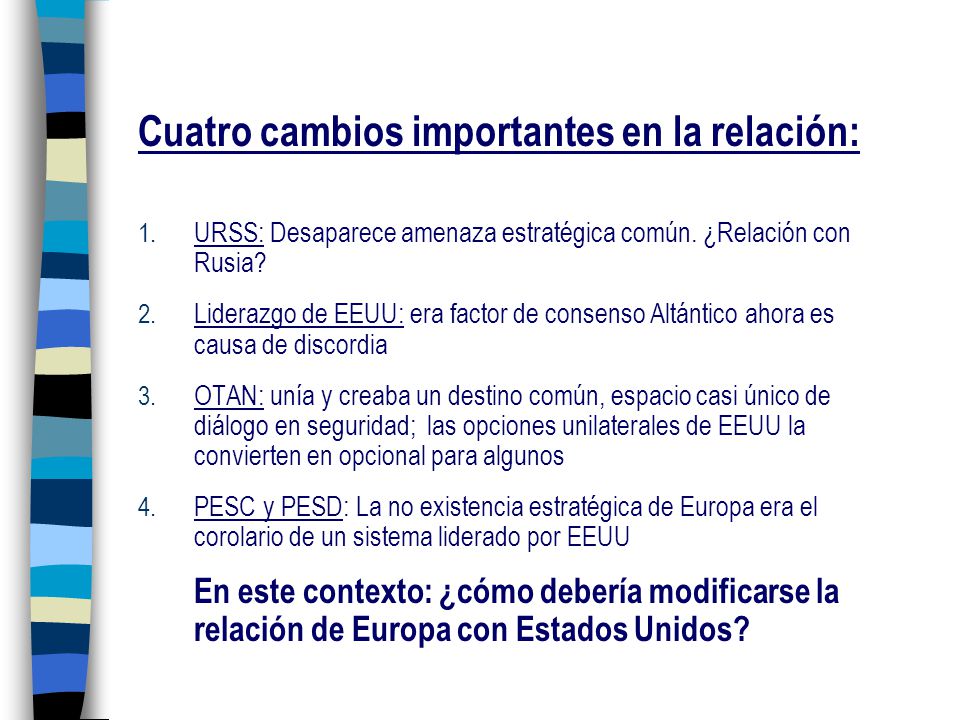 Cuatro cambios importantes en la relación:

1. URSS: Desaparece amenaza estratégica común. ¿Relación con Rusia?

2. Liderazgo de EEUU: era factor de consenso Altántico ahora es causa de discordia

3. OTAN: unía y creaba un destino común, espacio casi único de diálogo en seguridad; las opciones unilaterales de EEUU la convierten en opcional para algunos

4. PESC y PESD: La no existencia estratégica de Europa era el corolario de un sistema liderado por EEUU

En este contexto: ¿cómo debería modificarse la relación de Europa con Estados Unidos?